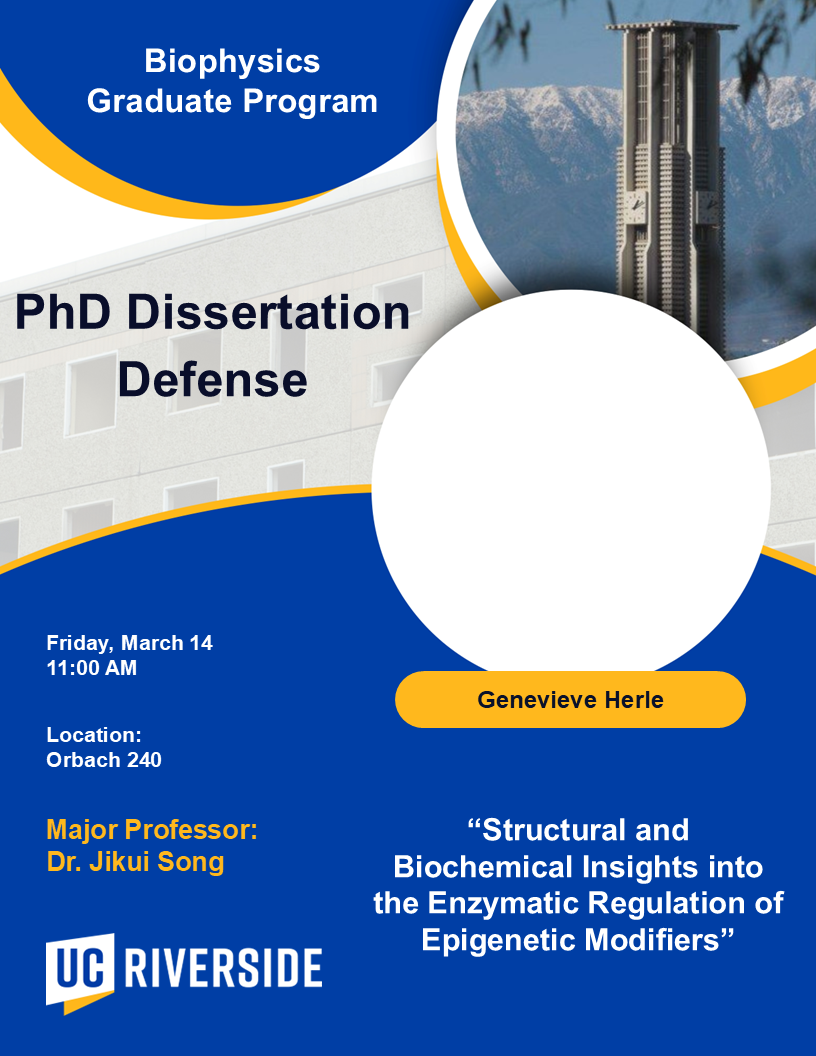 Biophysics
Graduate Program

PhD Dissertation Defense

Friday, March 14
11:00 AM

Location:
Orbach 240

Major Professor:
Dr. Jikui Song

UC RIVERSIDE

Genevieve Herle

“Structural and Biochemical Insights into the Enzymatic Regulation of Epigenetic Modifiers”